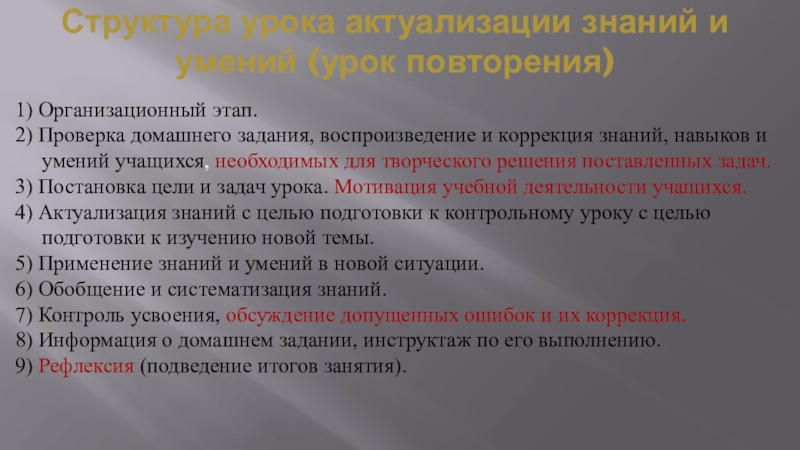 Структура урока актуализации знаний и умений (урок повторения)

1) Организационный этап.
2) Проверка домашнего задания, воспроизведение и коррекция знаний, навыков и умений учащихся, необходимых для творческого решения поставленных задач.
3) Постановка цели и задач урока. Мотивация учебной деятельности учащихся.
4) Актуализация знаний с целью подготовки к контрольному уроку с целью подготовки к изучению новой темы.
5) Применение знаний и умений в новой ситуации.
6) Обобщение и систематизация знаний.
7) Контроль усвоения, обсуждение допущенных ошибок и их коррекция.
8) Информация о домашнем задании, инструктаж по его выполнению.
9) Рефлексия (подведение итогов занятия).